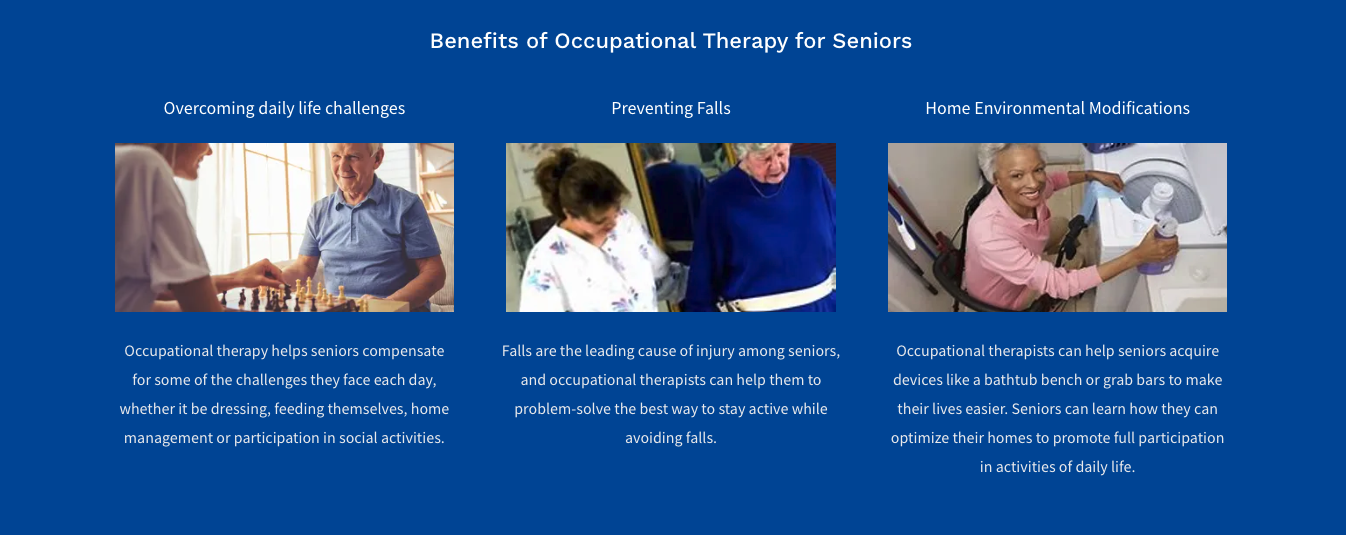 Benefits of Occupational Therapy for Seniors

Overcoming daily life challenges

Occupational therapy helps seniors compensate for some of the challenges they face each day, whether it be dressing, feeding themselves, home management or participation in social activities.

Preventing Falls

Falls are the leading cause of injury among seniors, and occupational therapists can help them to problem-solve the best way to stay active while avoiding falls.

Home Environmental Modifications

Occupational therapists can help seniors acquire devices like a bathtub bench or grab bars to make their lives easier. Seniors can learn how they can optimize their homes to promote full participation in activities of daily life.